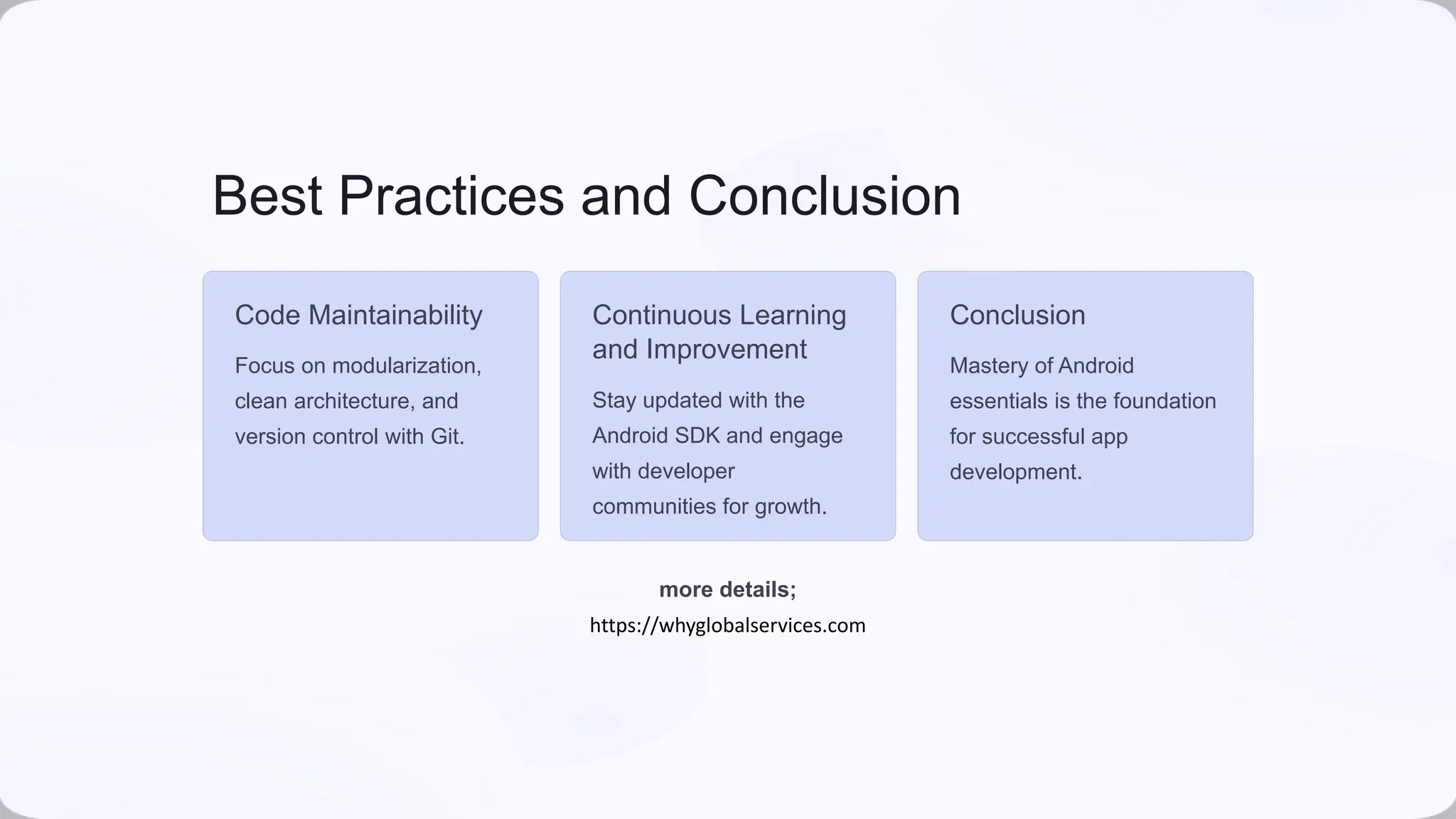 Best Practices and Conclusion

Code Maintainability

Focus on modularization, clean architecture, and version control with Git.

Continuous Learning and Improvement

Stay updated with the Android SDK and engage with developer communities for growth.

Conclusion

Mastery of Android essentials is the foundation for successful app development.

more details;

https://whyglobalservices.com